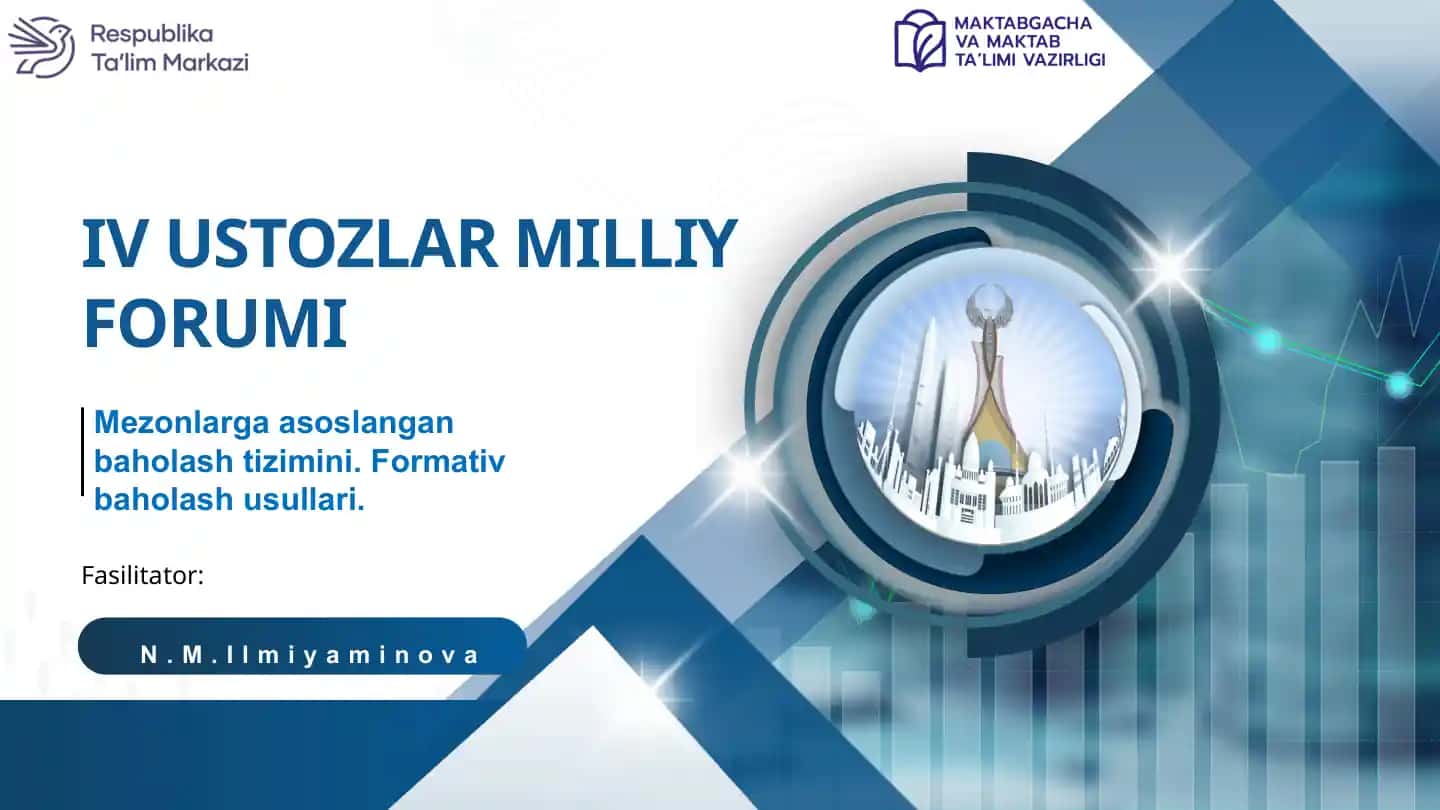 Respublika
Ta'lim Markazi

MAKTABGACHA
VA MAKTAB
TA'LIMI VAZIRLIGI

IV USTOZLAR MILLIY FORUMI

Mezonlarga asoslangan baholash tizimini. Formativ baholash usullari.

Fasilitator:

N.M.Ilmiyaminova